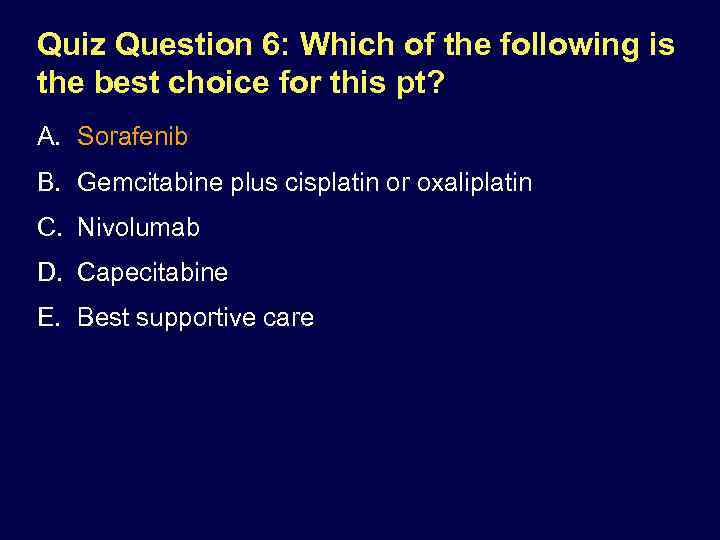 Quiz Question 6: Which of the following is the best choice for this pt?

A. Sorafenib

B. Gemcitabine plus cisplatin or oxaliplatin

C. Nivolumab

D. Capecitabine

E. Best supportive care